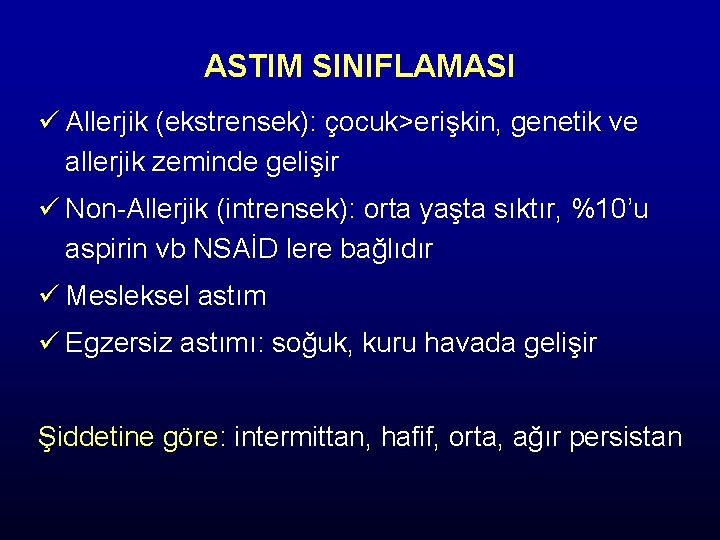 ASTIM SINIFLAMASI

✓ Allerjik (ekstrensek): çocuk>erişkin, genetik ve allerjik zeminde gelişir

✓ Non-Allerjik (intrensek): orta yaşta sıktır, %10'u aspirin vb NSAİD lere bağlıdır

✓ Mesleksel astım

✓ Egzersiz astımı: soğuk, kuru havada gelişir

Şiddetine göre: intermittan, hafif, orta, ağır persistan